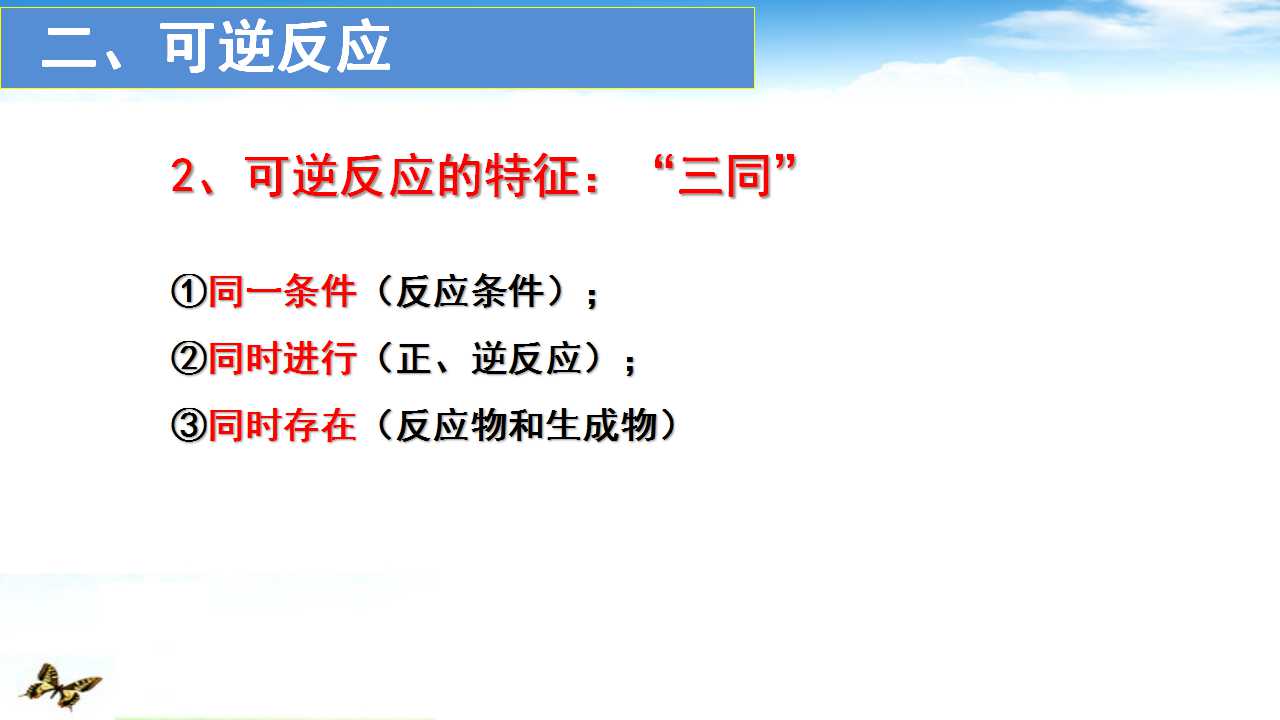 二、可逆反应

2、可逆反应的特征：“三同”

①同一条件（反应条件）；

②同时进行（正、逆反应）；

③同时存在（反应物和生成物）